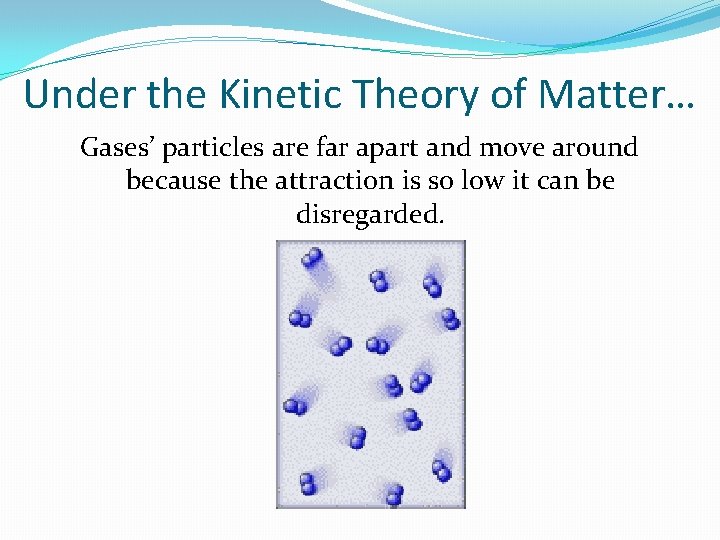 Under the Kinetic Theory of Matter…

Gases’ particles are far apart and move around because the attraction is so low it can be disregarded.